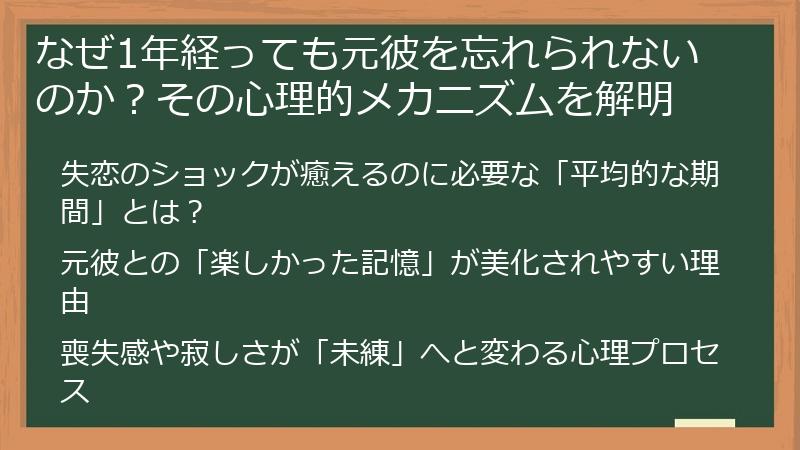 なぜ1年経っても元彼を忘れられないのか？その心理的メカニズムを解明

失恋のショックが癒えるのに必要な「平均的な期間」とは？

元彼との「楽しかった記憶」が美化されやすい理由

喪失感や寂しさが「未練」へと変わる心理プロセス